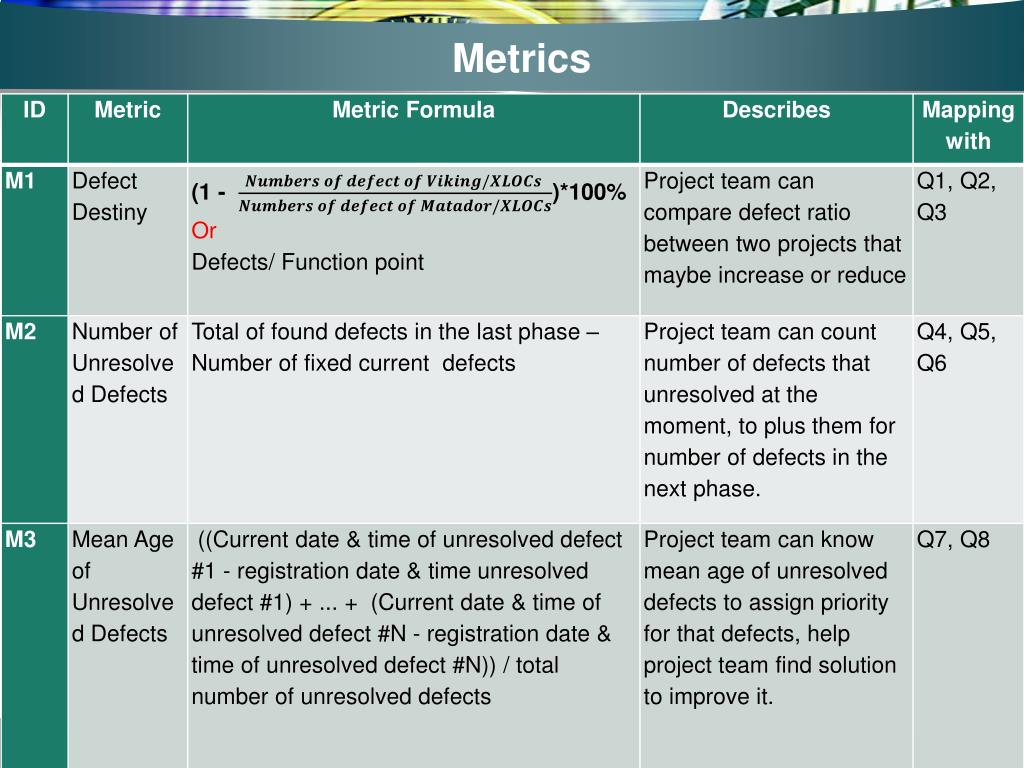 Metrics

| ID | Metric | Metric Formula | Describes | Mapping with |
|---|---|---|---|---|
| M1 | Defect Destiny | (1 - $\frac{Numbers\ of\ defect\ of\ Viking/XLOCs}{Numbers\ of\ defect\ of\ Matador/XLOCs}$)*100% Or Defects/ Function point | Project team can compare defect ratio between two projects that maybe increase or reduce | Q1, Q2, Q3 |
| M2 | Number of Unresolved Defects | Total of found defects in the last phase – Number of fixed current defects | Project team can count number of defects that unresolved at the moment, to plus them for number of defects in the next phase. | Q4, Q5, Q6 |
| M3 | Mean Age of Unresolved Defects | ((Current date & time of unresolved defect #1 - registration date & time unresolved defect #1) + ... + (Current date & time of unresolved defect #N - registration date & time of unresolved defect #N)) / total number of unresolved defects | Project team can know mean age of unresolved defects to assign priority for that defects, help project team find solution to improve it. | Q7, Q8 |